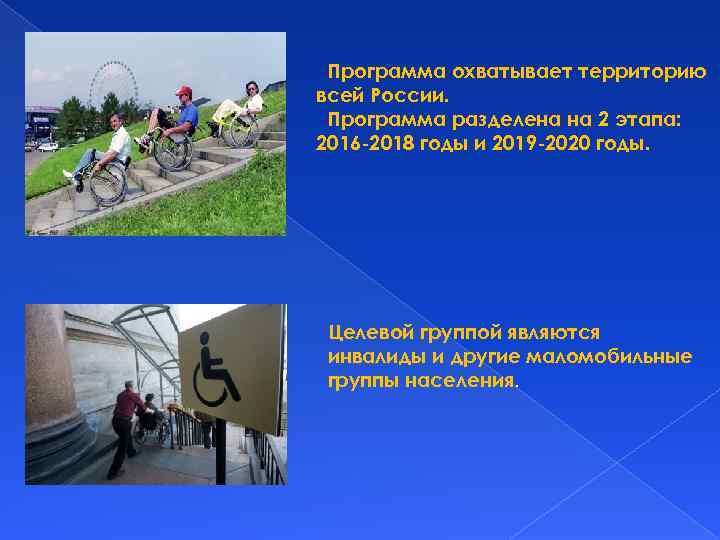 Программа охватывает территорию всей России.

Программа разделена на 2 этапа: 2016-2018 годы и 2019-2020 годы.

Целевой группой являются инвалиды и другие маломобильные группы населения.